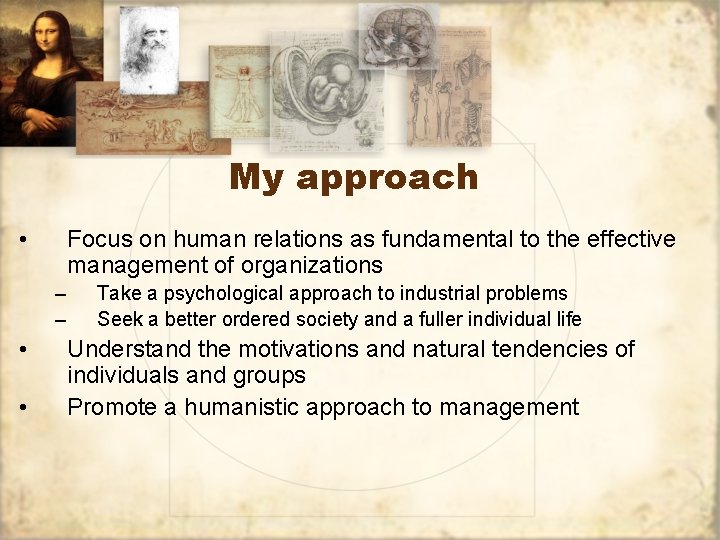 My approach

• Focus on human relations as fundamental to the effective management of organizations
– Take a psychological approach to industrial problems
– Seek a better ordered society and a fuller individual life
• Understand the motivations and natural tendencies of individuals and groups
• Promote a humanistic approach to management